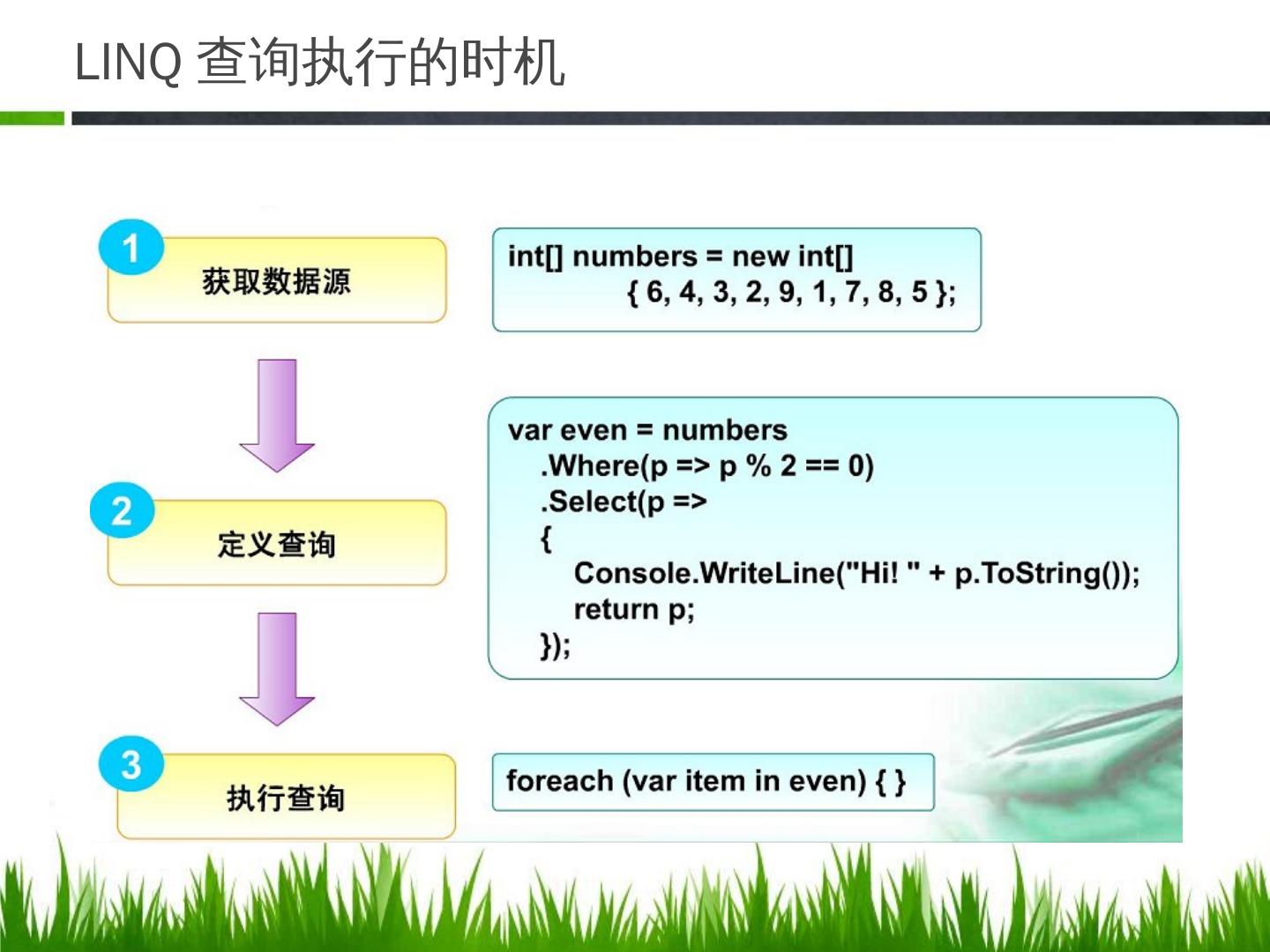 LINQ 查询执行的时机

1
获取数据源

int[] numbers = new int[]
{ 6, 4, 3, 2, 9, 1, 7, 8, 5 };

2
定义查询

var even = numbers
.Where(p => p % 2 == 0)
.Select(p =>
{
Console.WriteLine("Hi! " + p.ToString());
return p;
});

3
执行查询

foreach (var item in even) { }